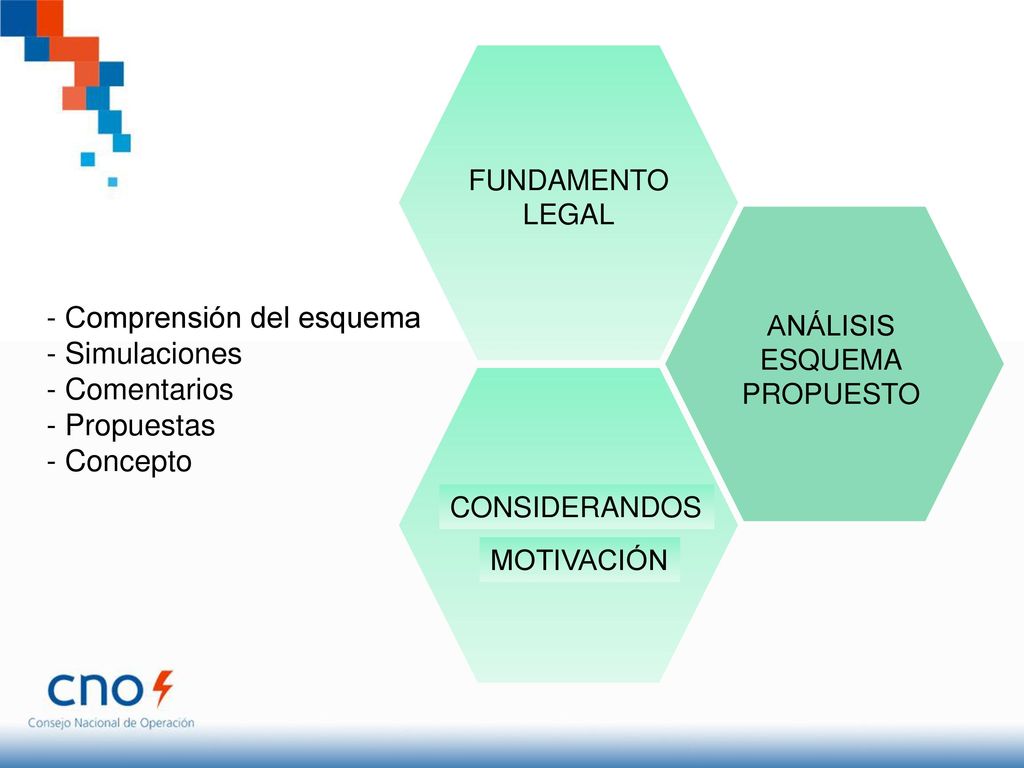 FUNDAMENTO LEGAL

ANÁLISIS ESQUEMA PROPUESTO

- Comprensión del esquema
- Simulaciones
- Comentarios
- Propuestas
- Concepto

CONSIDERANDOS

MOTIVACIÓN

cno
Consejo Nacional de Operación